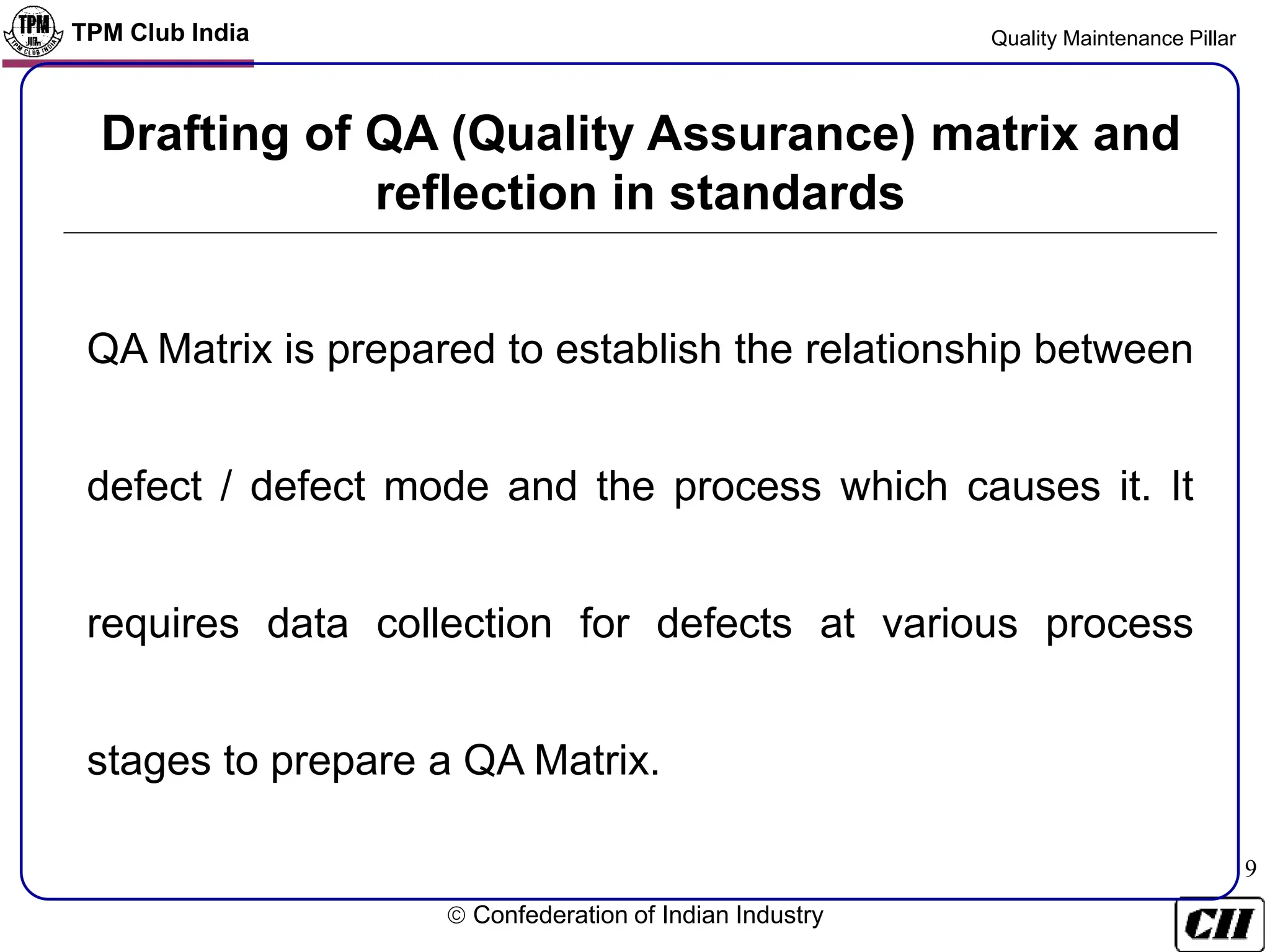 TPM
TPM CLUB INDIA
TPM Club India

Quality Maintenance Pillar

Drafting of QA (Quality Assurance) matrix and reflection in standards

QA Matrix is prepared to establish the relationship between defect / defect mode and the process which causes it. It requires data collection for defects at various process stages to prepare a QA Matrix.

9

© Confederation of Indian Industry

CII